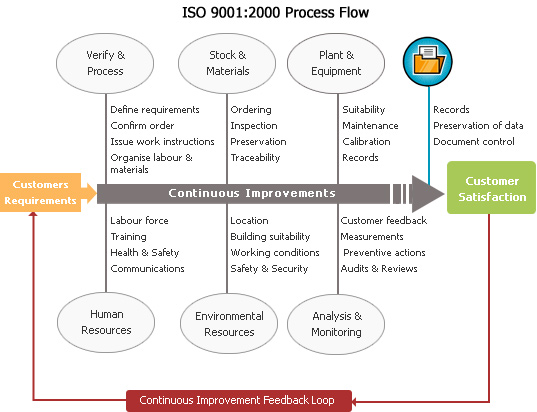 ISO 9001:2000 Process Flow

Verify & Process

Stock & Materials

Plant & Equipment

Define requirements
Confirm order
Issue work instructions
Organise labour & materials

Ordering
Inspection
Preservation
Traceability

Suitability
Maintenance
Calibration
Records

Records
Preservation of data
Document control

Customers Requirements

Continuous Improvements

Customer Satisfaction

Labour force
Training
Health & Safety
Communications

Location
Building suitability
Working conditions
Safety & Security

Customer feedback
Measurements
Preventive actions
Audits & Reviews

Human Resources

Environmental Resources

Analysis & Monitoring

Continuous Improvement Feedback Loop